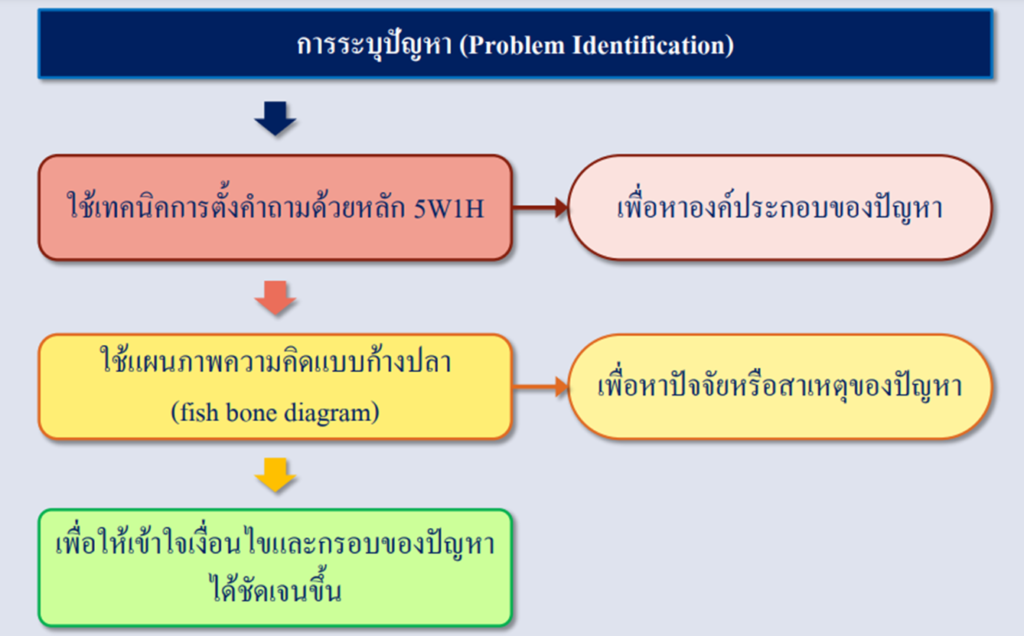 การระบุปัญหา (Problem Identification)

ใช้เทคนิคการตั้งคำถามด้วยหลัก 5W1H

เพื่อหาองค์ประกอบของปัญหา

ใช้แผนภาพความคิดแบบก้างปลา (fish bone diagram)

เพื่อหาปัจจัยหรือสาเหตุของปัญหา

เพื่อให้เข้าใจเงื่อนไขและกรอบของปัญหาได้ชัดเจนขึ้น